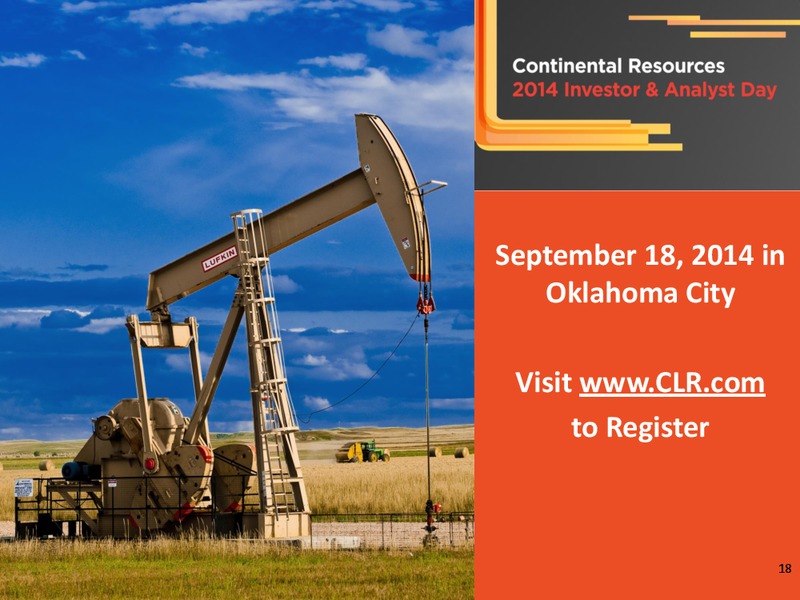 LUFKIN

Continental Resources
2014 Investor & Analyst Day

September 18, 2014 in Oklahoma City

Visit www.CLR.com to Register

18